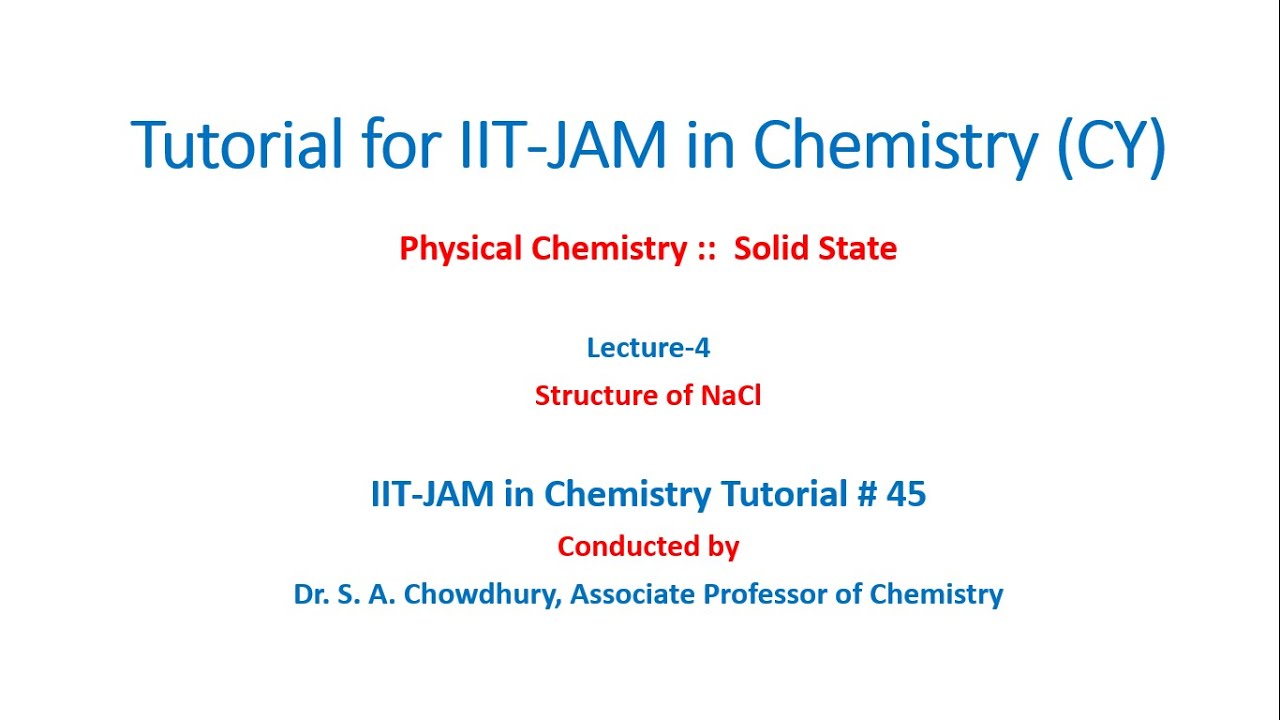 Tutorial for IIT-JAM in Chemistry (CY)

Physical Chemistry :: Solid State

Lecture-4

Structure of NaCl

IIT-JAM in Chemistry Tutorial # 45

Conducted by

Dr. S. A. Chowdhury, Associate Professor of Chemistry